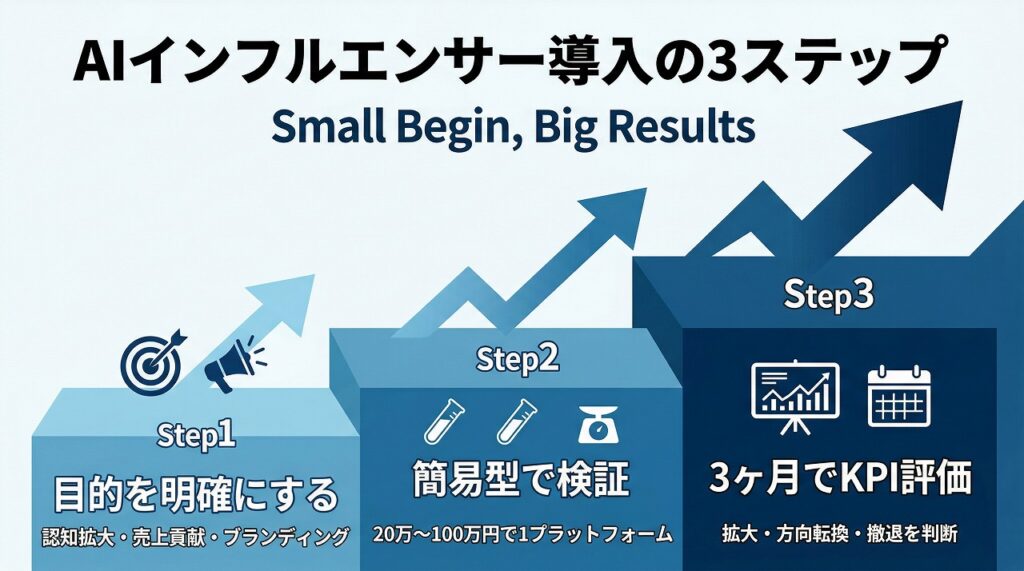 AIインフルエンサー導入の3ステップ

Small Begin, Big Results

Step1

目的を明確にする

認知拡大・売上貢献・ブランディング

Step2

簡易型で検証

20万〜100万円で1プラットフォーム

Step3

3ヶ月でKPI評価

拡大・方向転換・撤退を判断